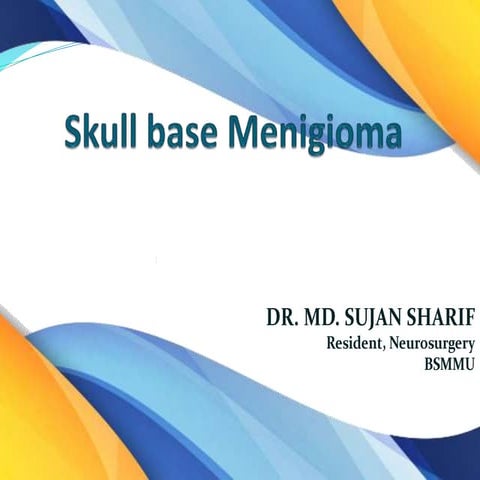 Skull base Menigioma

DR. MD. SUJAN SHARIF
Resident, Neurosurgery
BSMMU